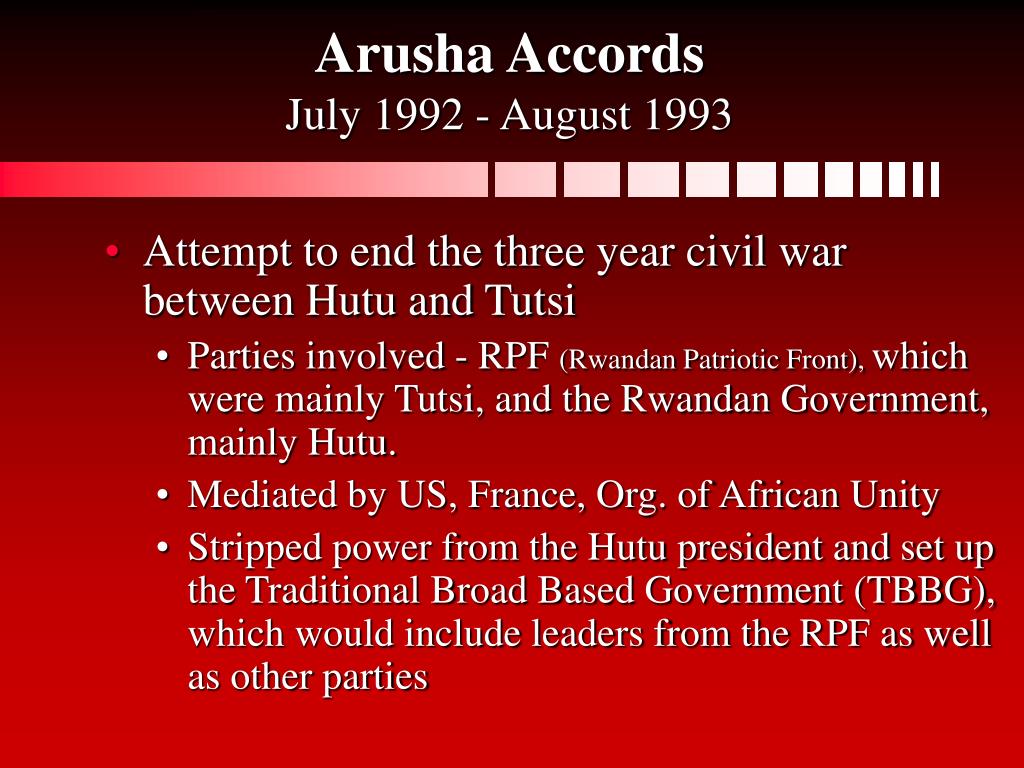 Arusha Accords
July 1992 - August 1993

• Attempt to end the three year civil war between Hutu and Tutsi
  • Parties involved - RPF (Rwandan Patriotic Front), which were mainly Tutsi, and the Rwandan Government, mainly Hutu.
  • Mediated by US, France, Org. of African Unity
  • Stripped power from the Hutu president and set up the Traditional Broad Based Government (TBBG), which would include leaders from the RPF as well as other parties